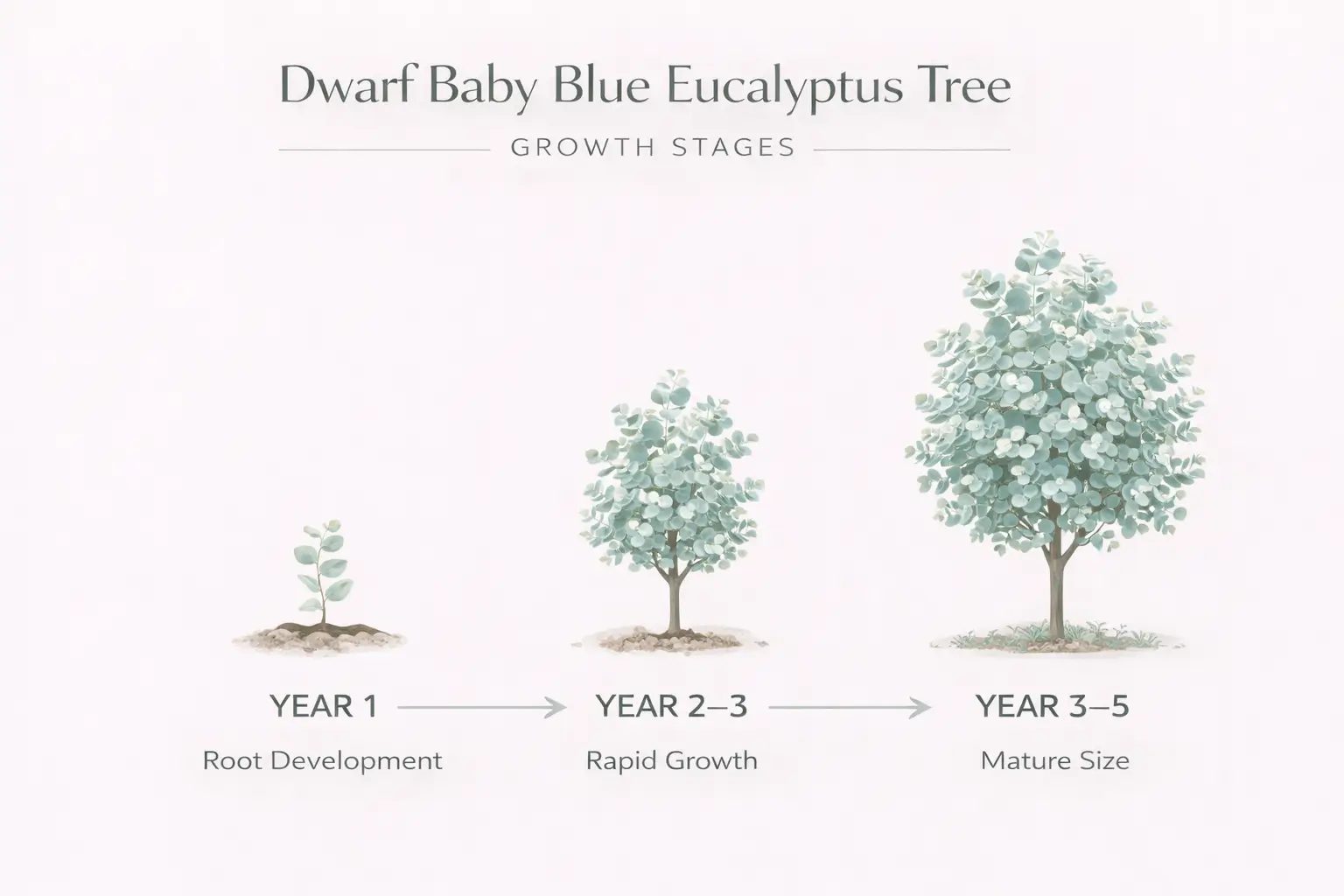 Dwarf Baby Blue Eucalyptus Tree

GROWTH STAGES

YEAR 1
Root Development

YEAR 2–3
Rapid Growth

YEAR 3–5
Mature Size